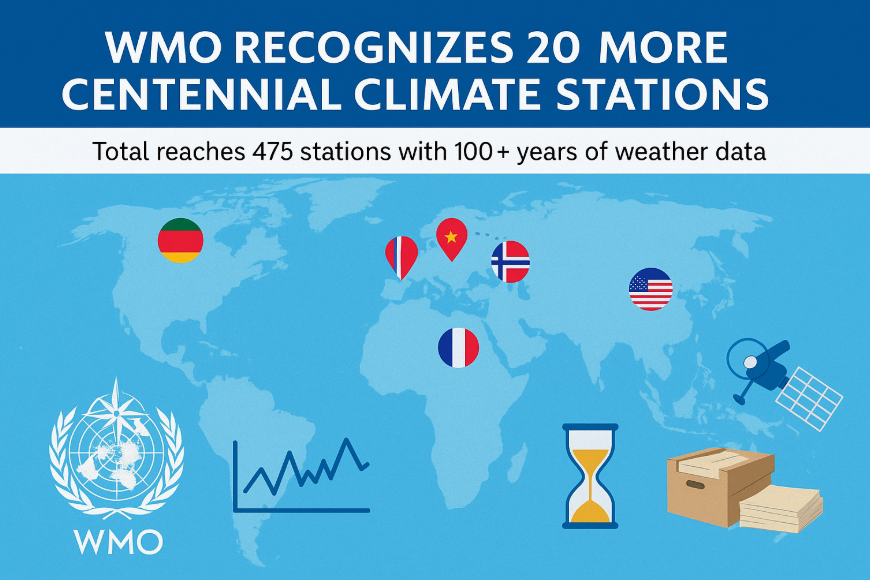 WMO RECOGNIZES 20 MORE CENTENNIAL CLIMATE STATIONS

Total reaches 475 stations with 100+ years of weather data

WMO